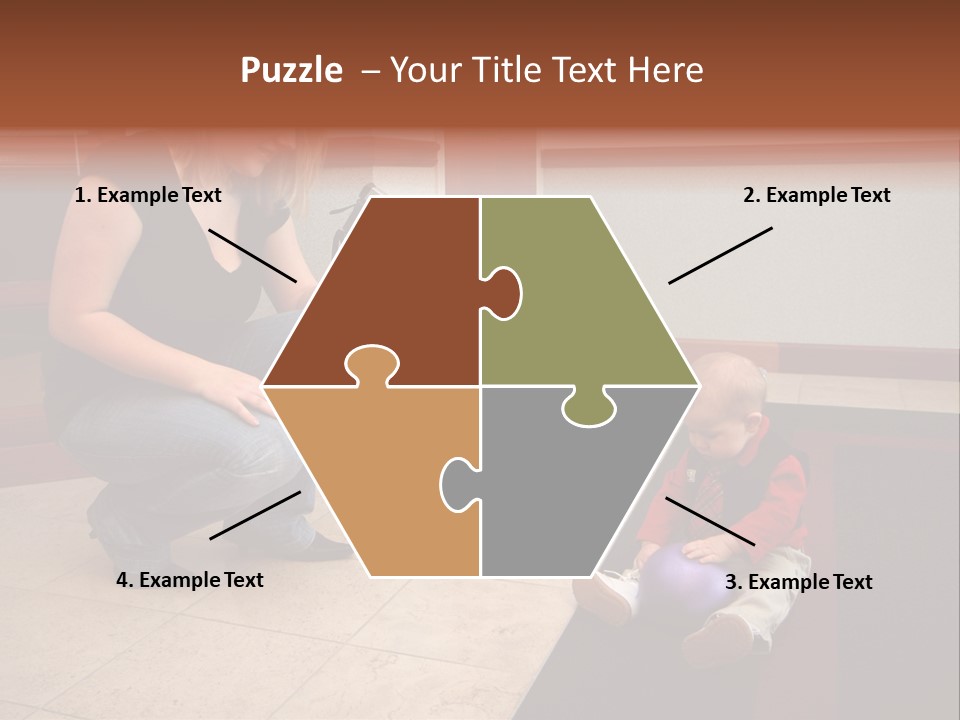 Puzzle – Your Title Text Here

1. Example Text

2. Example Text

4. Example Text

3. Example Text